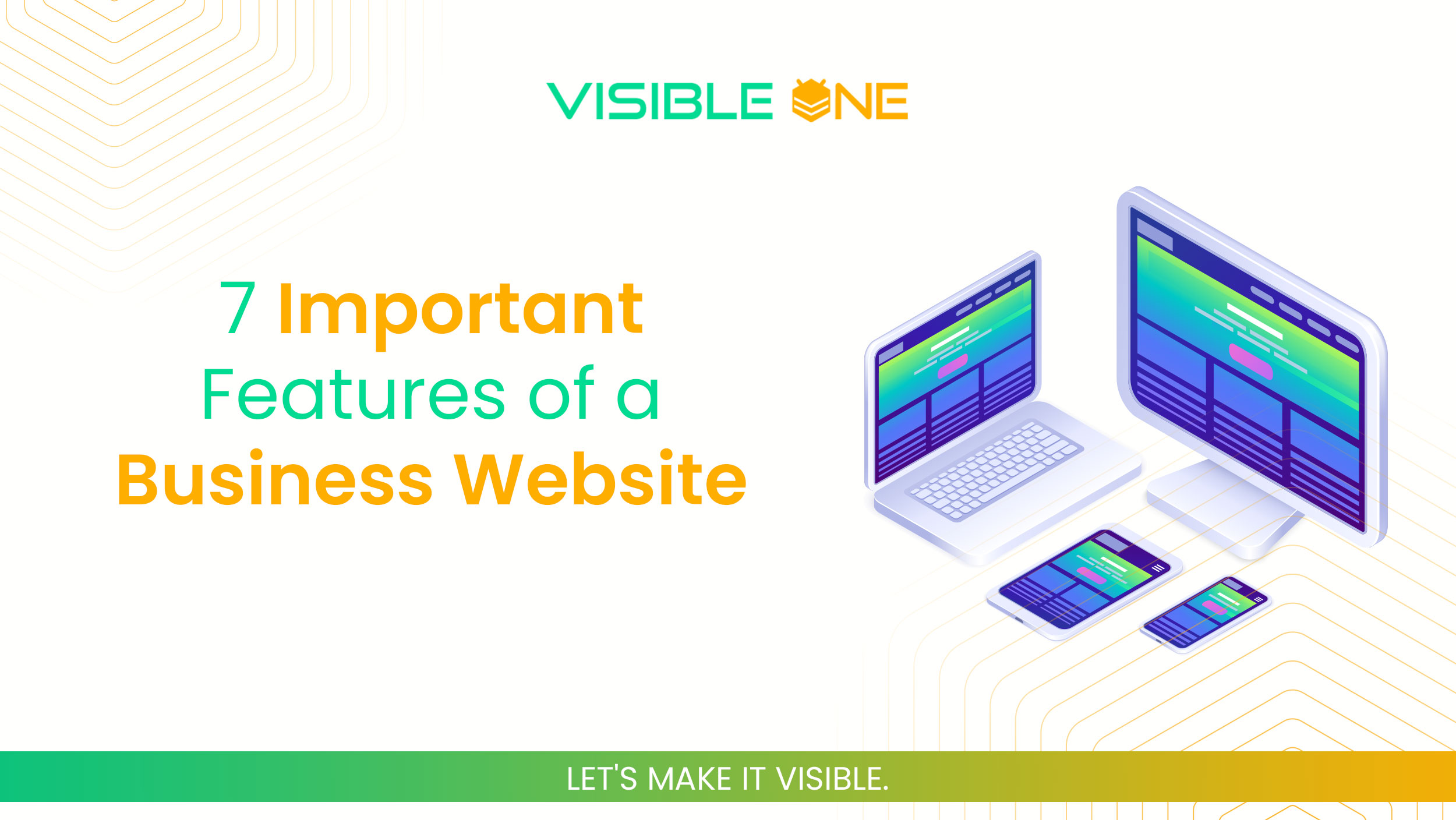 VISIBLE ONE

7 Important Features of a Business Website

LET'S MAKE IT VISIBLE.